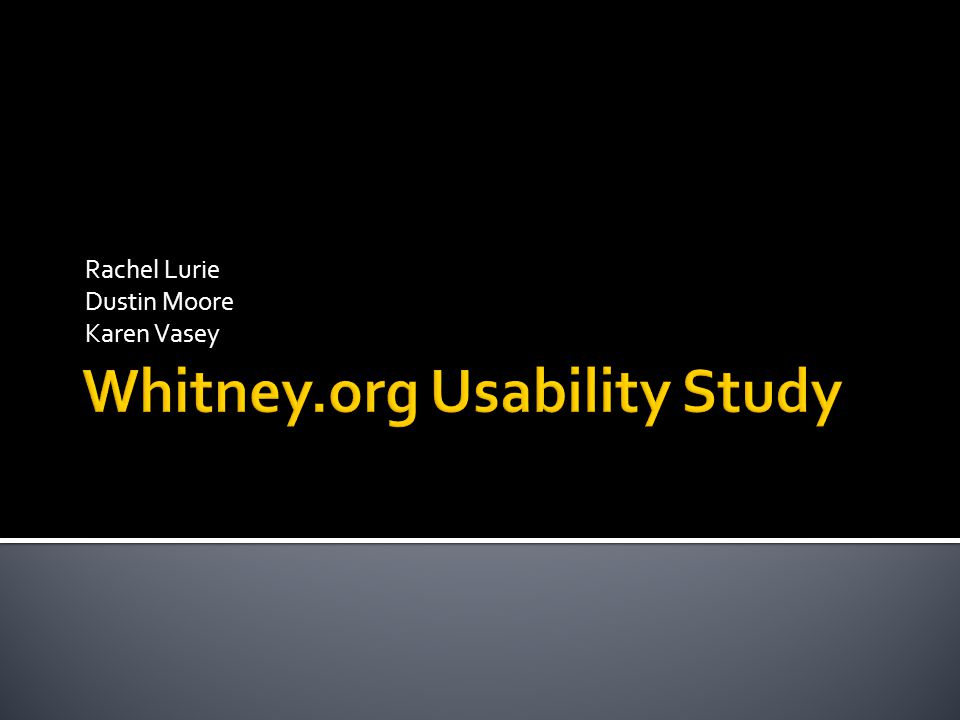 Rachel Lurie
Dustin Moore
Karen Vasey

Whitney.org Usability Study